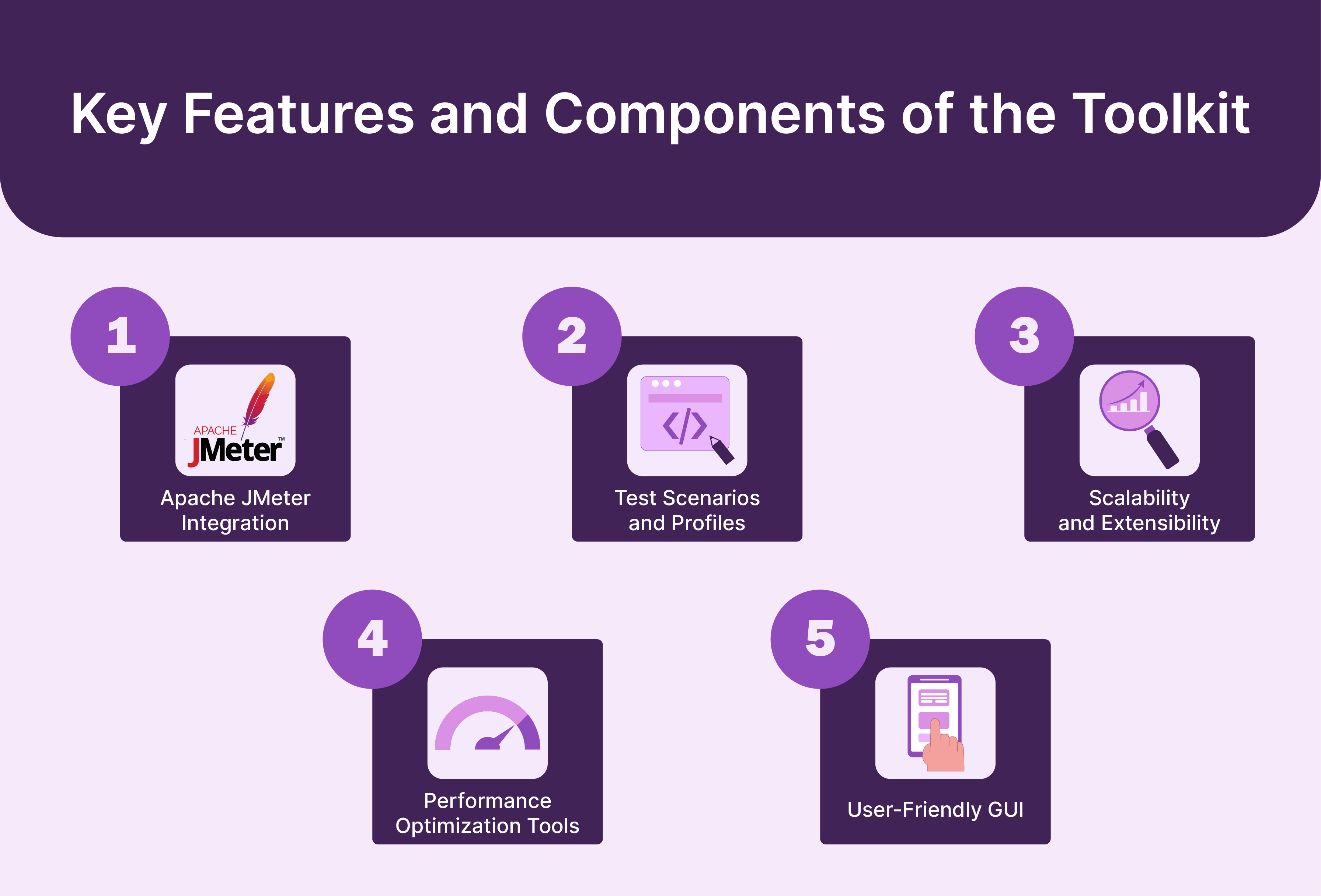 Key Features and Components of the Toolkit

1

APACHE JMeter™

Apache JMeter Integration

2

</>

Test Scenarios and Profiles

3

Scalability and Extensibility

4

Performance Optimization Tools

5

User-Friendly GUI